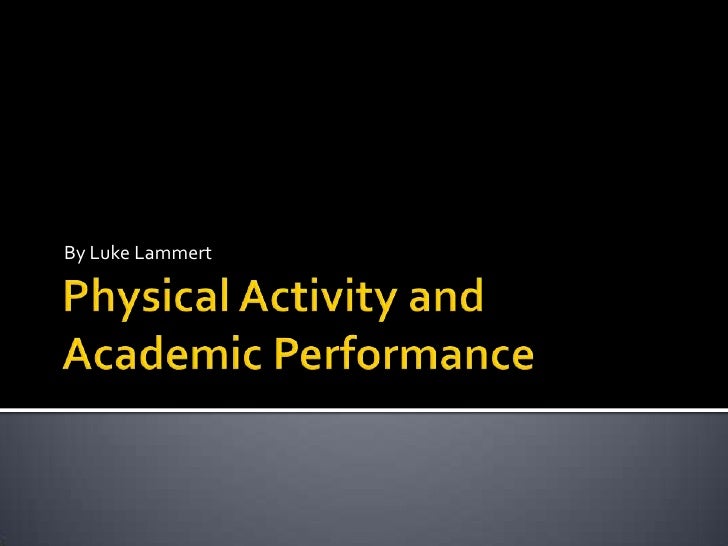 By Luke Lammert

Physical Activity and Academic Performance